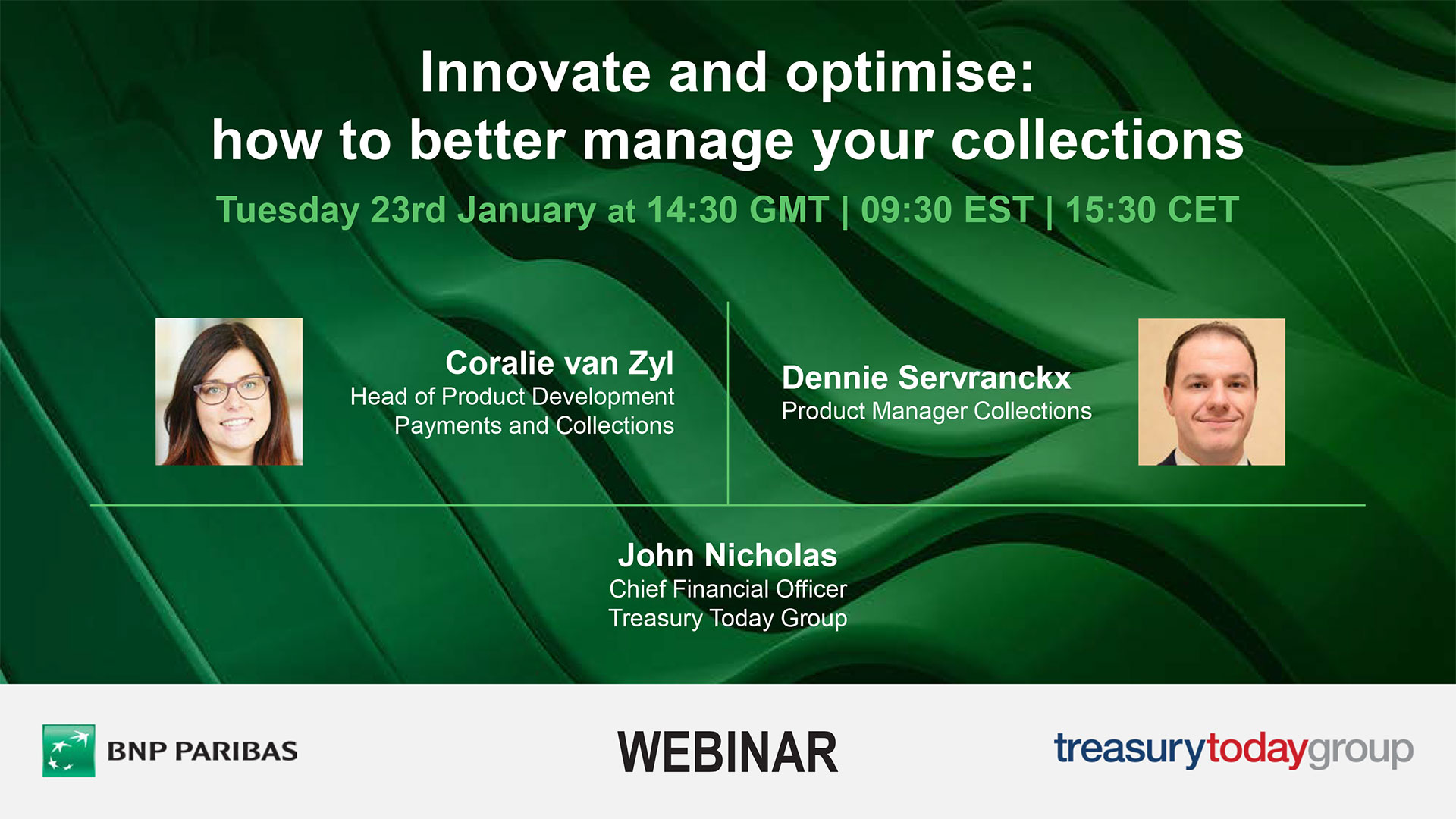 Innovate and optimise:
how to better manage your collections

Tuesday 23rd January at 14:30 GMT | 09:30 EST | 15:30 CET

Coralie van Zyl
Head of Product Development
Payments and Collections

Dennie Servranckx
Product Manager Collections

John Nicholas
Chief Financial Officer
Treasury Today Group

BNP PARIBAS

WEBINAR

treasurytodaygroup